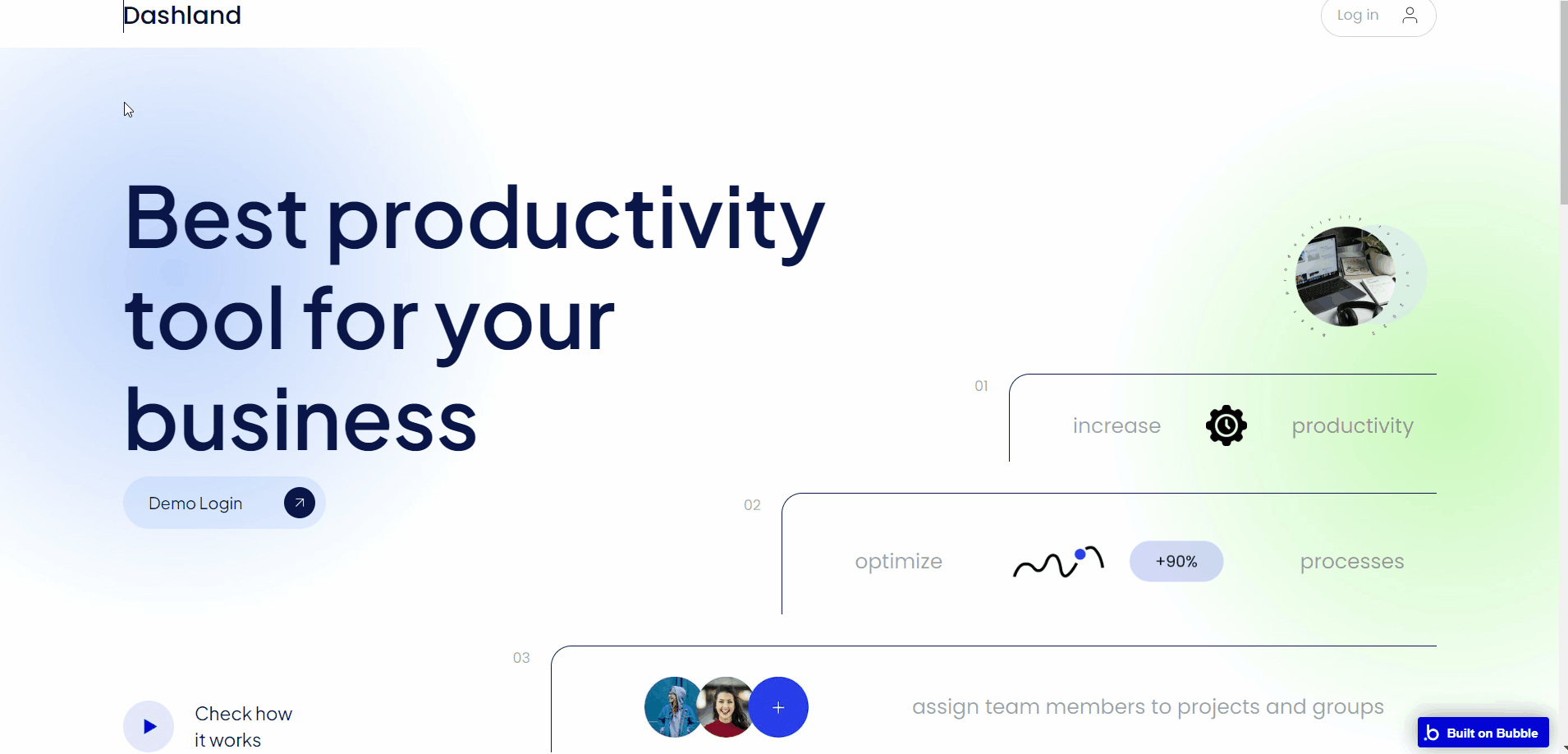 Dashland

Log in

Best productivity tool for your business

Demo Login

01

increase productivity

02

optimize +90% processes

03

+

assign team members to projects and groups

Check how it works

Built on Bubble